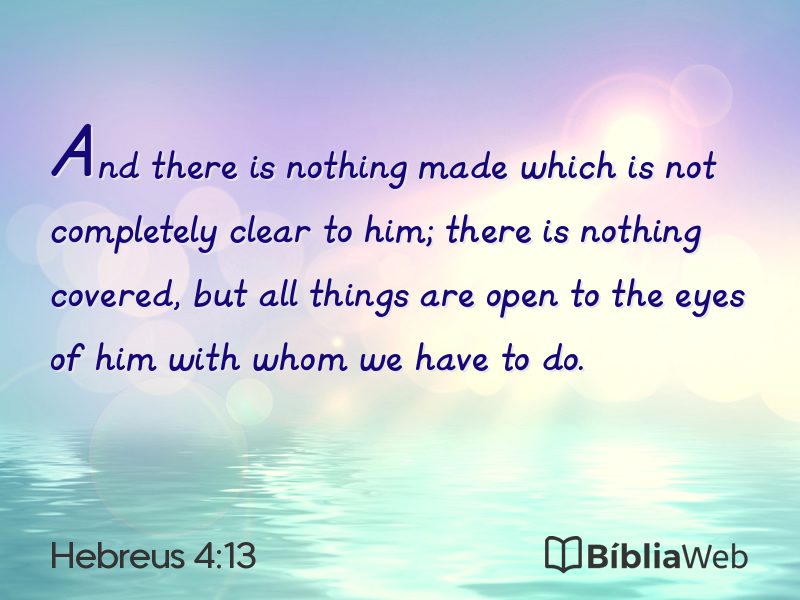 And there is nothing made which is not completely clear to him; there is nothing covered, but all things are open to the eyes of him with whom we have to do.

Hebreus 4:13

BíbliaWeb